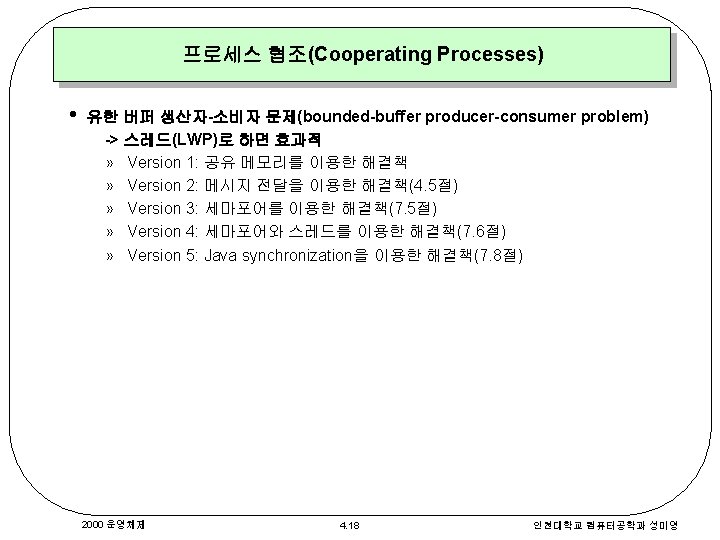 프로세스 협조(Cooperating Processes)

• 유한 버퍼 생산자-소비자 문제(bounded-buffer producer-consumer problem)
-> 스레드(LWP)로 하면 효과적
» Version 1: 공유 메모리를 이용한 해결책
» Version 2: 메시지 전달을 이용한 해결책(4.5절)
» Version 3: 세마포어를 이용한 해결책(7.5절)
» Version 4: 세마포어와 스레드를 이용한 해결책(7.6절)
» Version 5: Java synchronization을 이용한 해결책(7.8절)

2000 운영체제

4.18

인천대학교 컴퓨터공학과 성미영